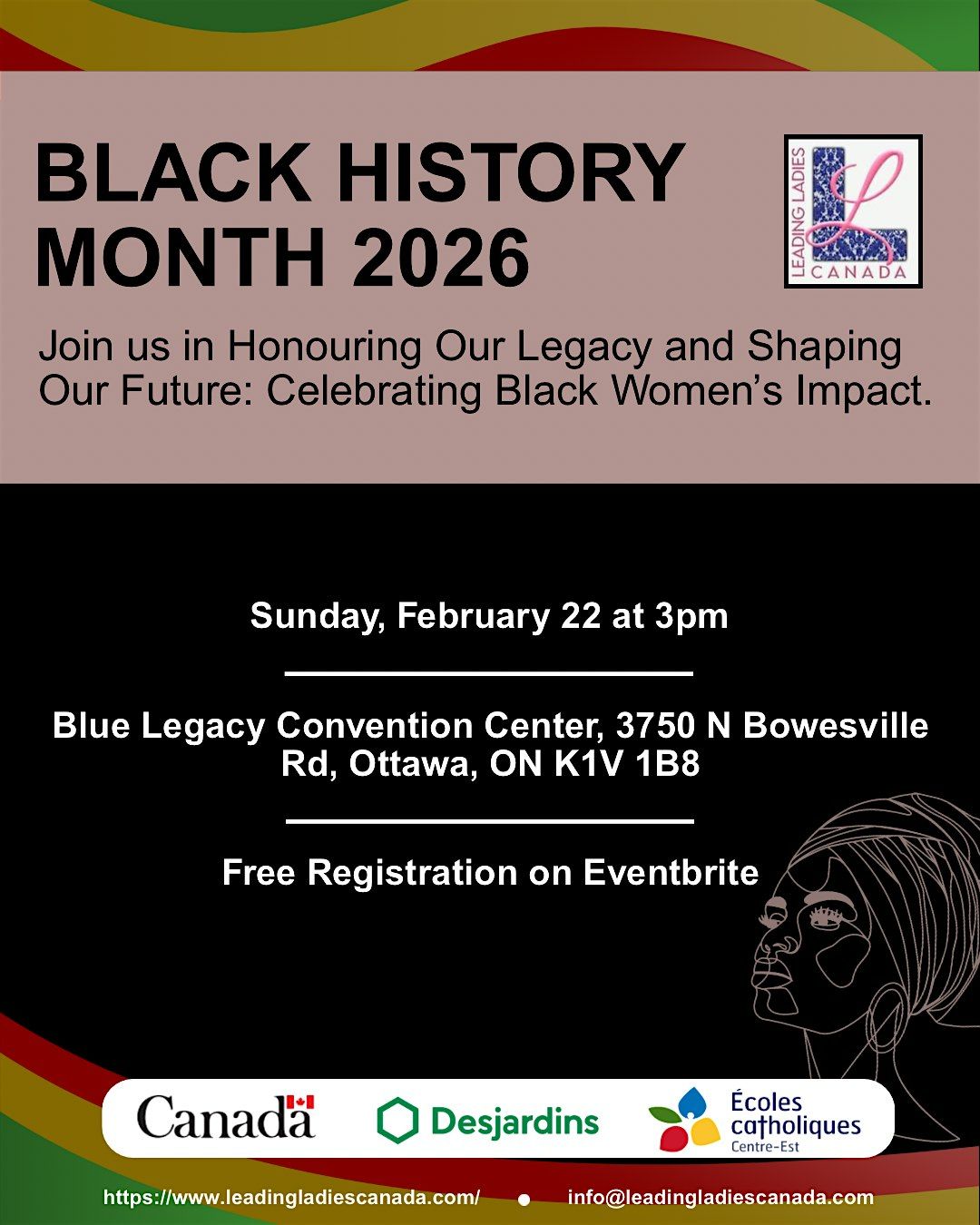 BLACK HISTORY MONTH 2026

LEADING LADIES
L
CANADA

Join us in Honouring Our Legacy and Shaping Our Future: Celebrating Black Women's Impact.

Sunday, February 22 at 3pm

Blue Legacy Convention Center, 3750 N Bowesville Rd, Ottawa, ON K1V 1B8

Free Registration on Eventbrite

Canada

Desjardins

Écoles catholiques Centre-Est

https://www.leadingladiescanada.com/ • info@leadingladiescanada.com